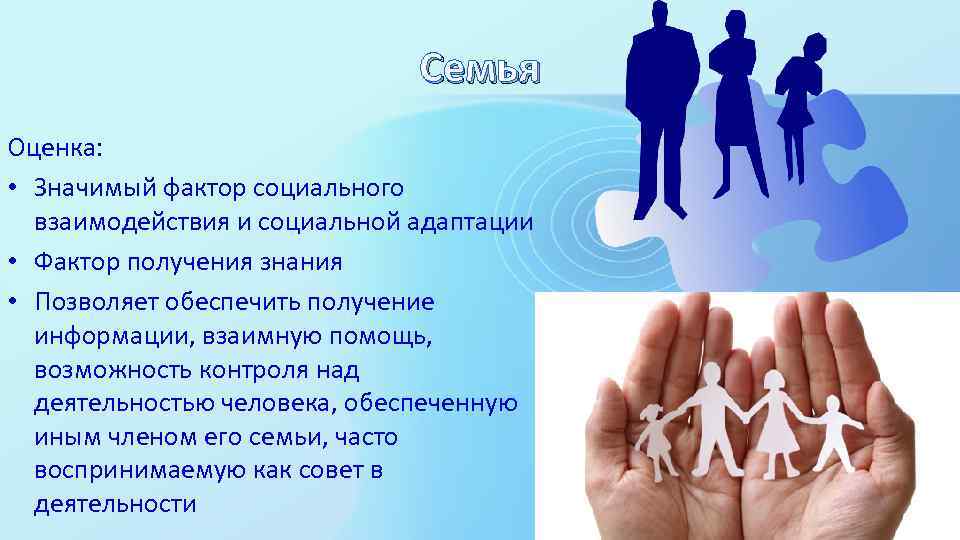 Семья

Оценка:
• Значимый фактор социального взаимодействия и социальной адаптации
• Фактор получения знания
• Позволяет обеспечить получение информации, взаимную помощь, возможность контроля над деятельностью человека, обеспеченную иным членом его семьи, часто воспринимаемую как совет в деятельности